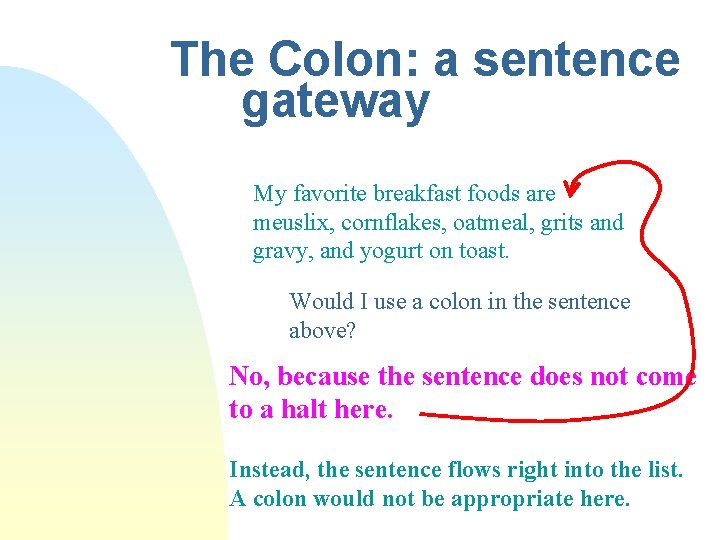 The Colon: a sentence gateway

My favorite breakfast foods are meuslix, cornflakes, oatmeal, grits and gravy, and yogurt on toast.

Would I use a colon in the sentence above?

No, because the sentence does not come to a halt here.

Instead, the sentence flows right into the list. A colon would not be appropriate here.